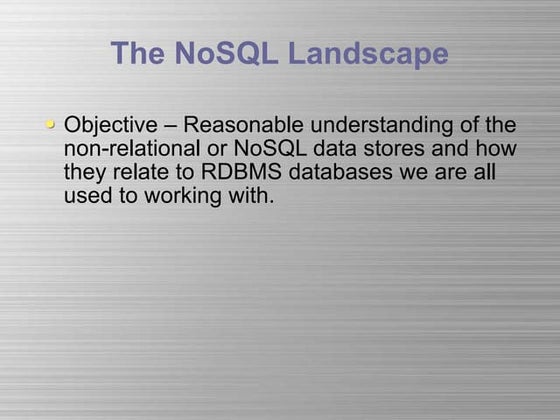 The NoSQL Landscape

Objective – Reasonable understanding of the non-relational or NoSQL data stores and how they relate to RDBMS databases we are all used to working with.